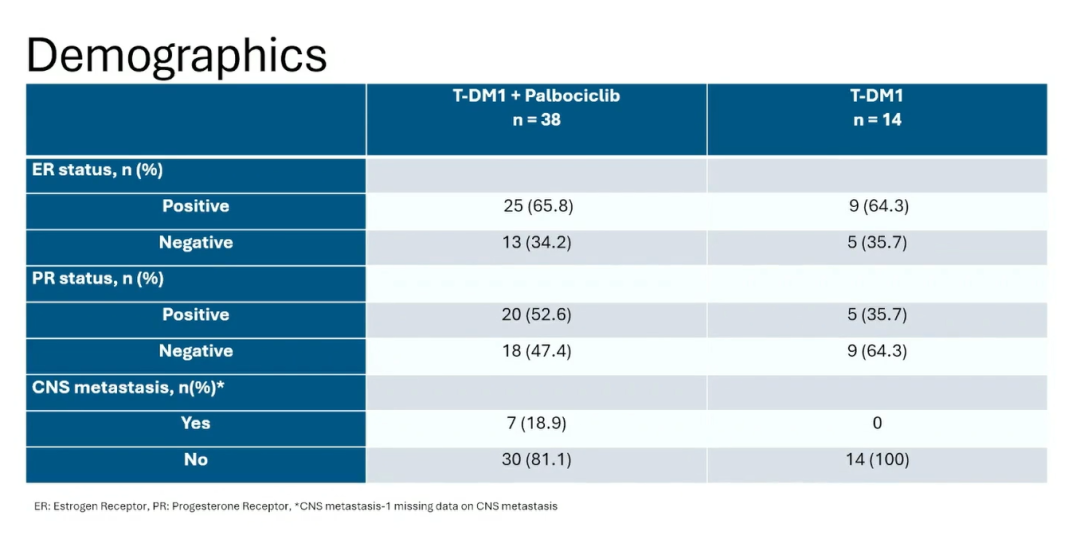 Demographics

| | T-DM1 + Palbociclib n = 38 | T-DM1 n = 14 |
|---|---|---|
| ER status, n (%) | | |
| Positive | 25 (65.8) | 9 (64.3) |
| Negative | 13 (34.2) | 5 (35.7) |
| PR status, n (%) | | |
| Positive | 20 (52.6) | 5 (35.7) |
| Negative | 18 (47.4) | 9 (64.3) |
| CNS metastasis, n(%)* | | |
| Yes | 7 (18.9) | 0 |
| No | 30 (81.1) | 14 (100) |

ER: Estrogen Receptor, PR: Progesterone Receptor, *CNS metastasis-1 missing data on CNS metastasis